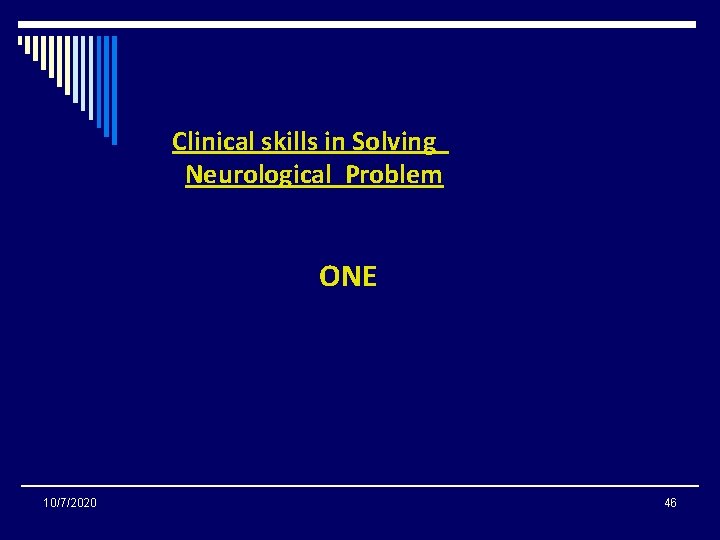 Clinical skills in Solving Neurological Problem

ONE

10/7/2020

46